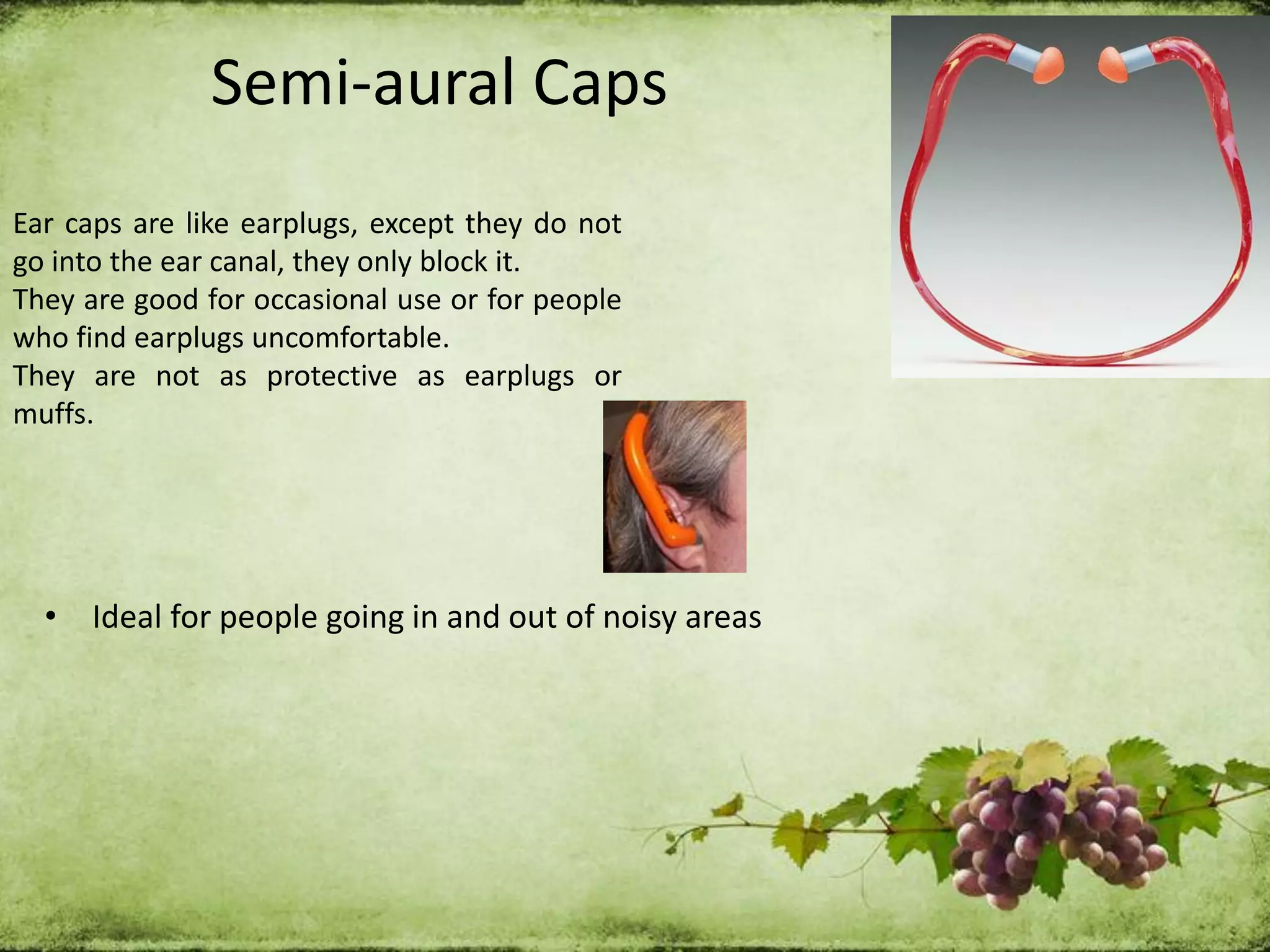 Semi-aural Caps

Ear caps are like earplugs, except they do not go into the ear canal, they only block it.
They are good for occasional use or for people who find earplugs uncomfortable.
They are not as protective as earplugs or muffs.

• Ideal for people going in and out of noisy areas